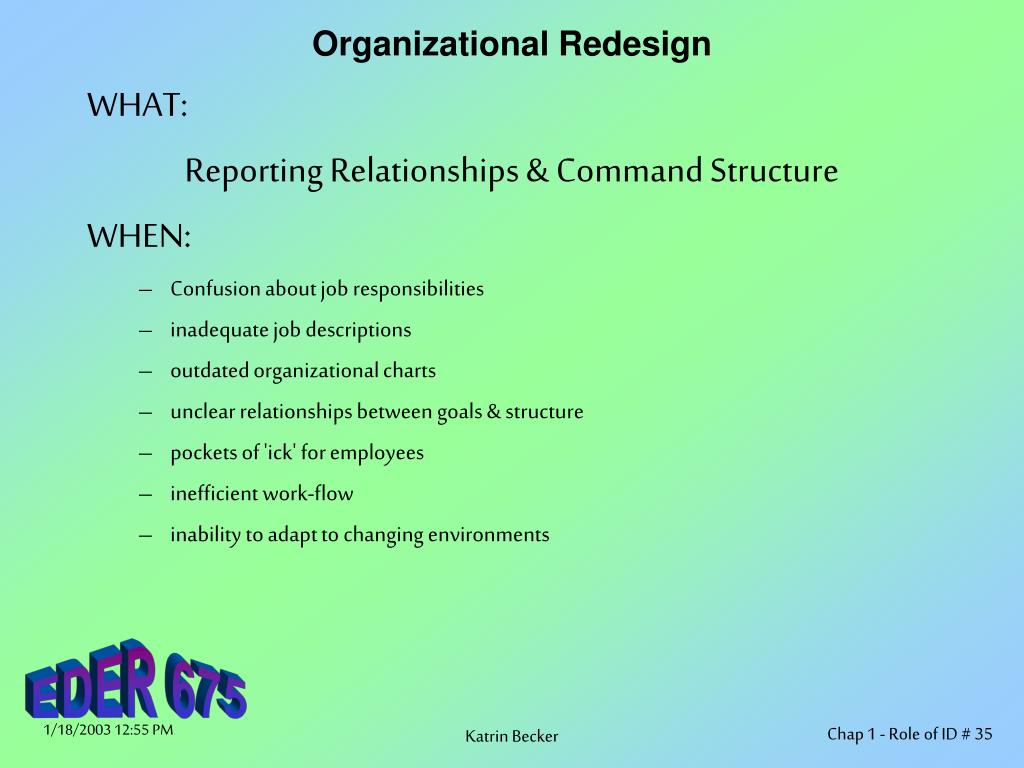 Organizational Redesign

WHAT:

Reporting Relationships & Command Structure

WHEN:

– Confusion about job responsibilities
– inadequate job descriptions
– outdated organizational charts
– unclear relationships between goals & structure
– pockets of 'ick' for employees
– inefficient work-flow
– inability to adapt to changing environments

EDER 675

1/18/2003 12:55 PM

Katrin Becker

Chap 1 - Role of ID # 35